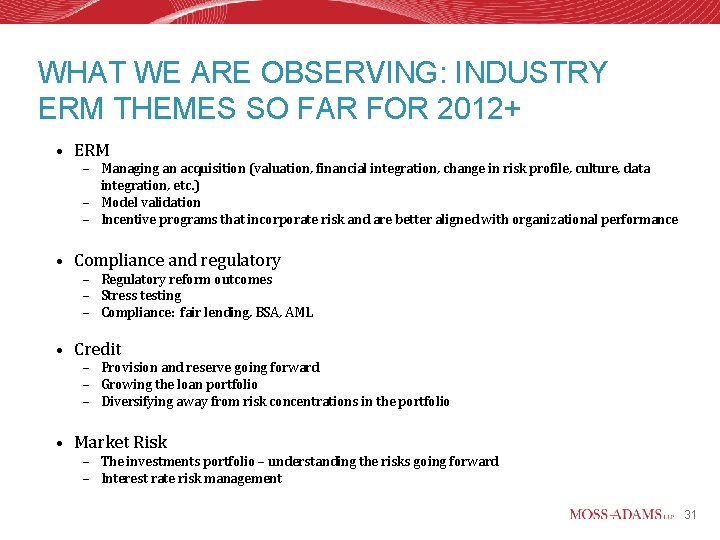 WHAT WE ARE OBSERVING: INDUSTRY ERM THEMES SO FAR FOR 2012+

• ERM
– Managing an acquisition (valuation, financial integration, change in risk profile, culture, data integration, etc.)
– Model validation
– Incentive programs that incorporate risk and are better aligned with organizational performance

• Compliance and regulatory
– Regulatory reform outcomes
– Stress testing
– Compliance: fair lending, BSA, AML

• Credit
– Provision and reserve going forward
– Growing the loan portfolio
– Diversifying away from risk concentrations in the portfolio

• Market Risk
– The investments portfolio – understanding the risks going forward
– Interest rate risk management

MOSS-ADAMS LLP 31